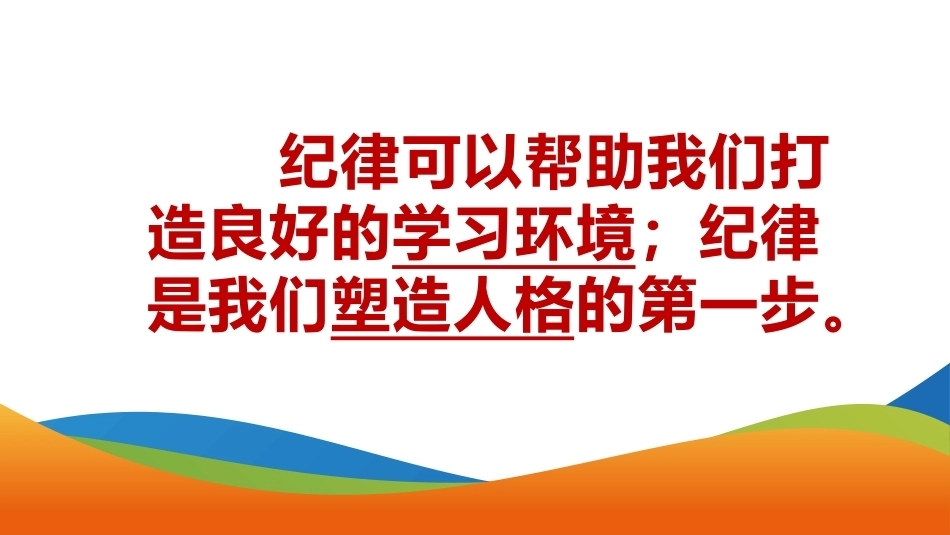 纪律可以帮助我们打造良好的学习环境；纪律是我们塑造人格的第一步。